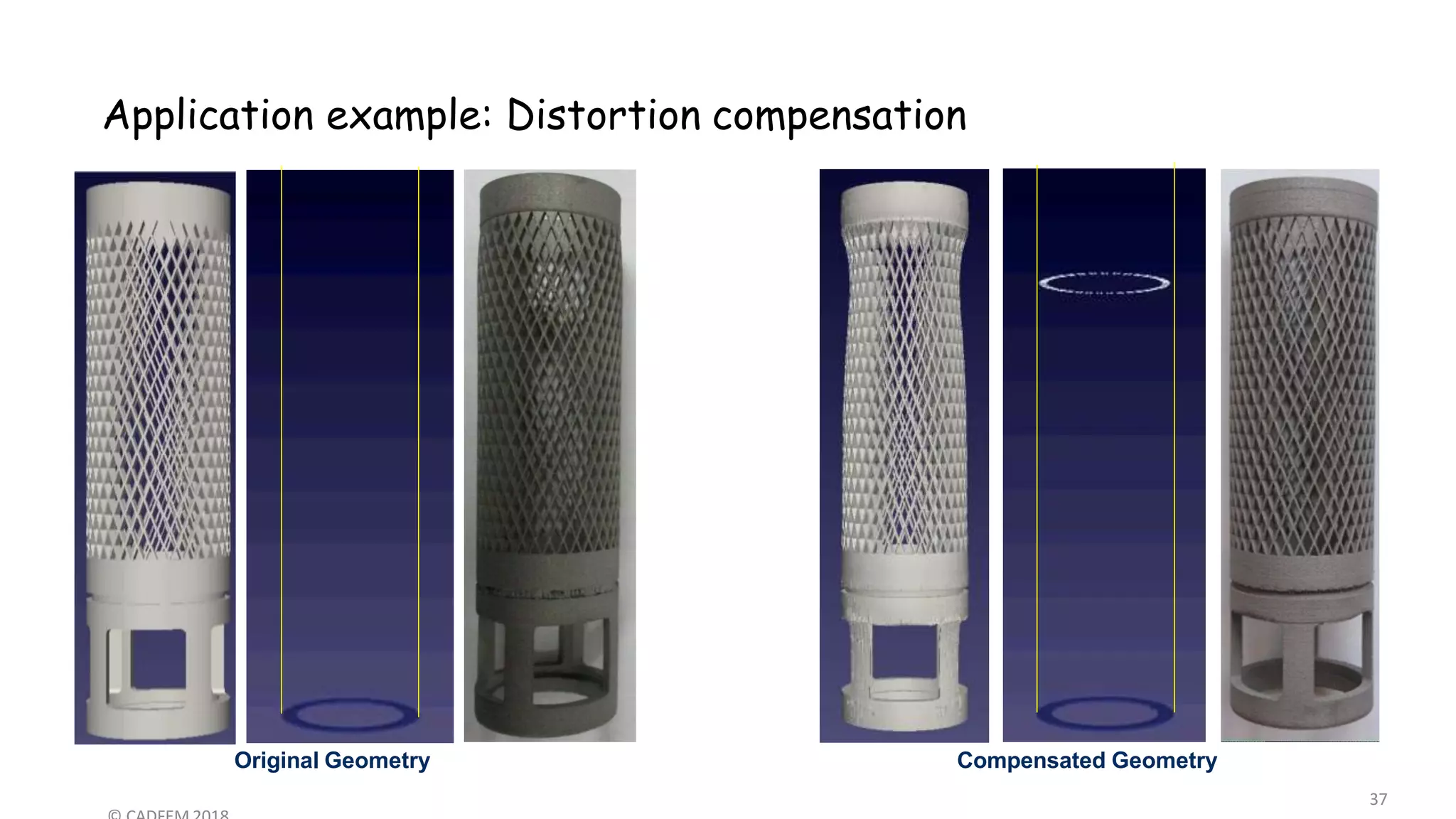 Application example: Distortion compensation

Original Geometry

Compensated Geometry

37

© CADFEM 2018